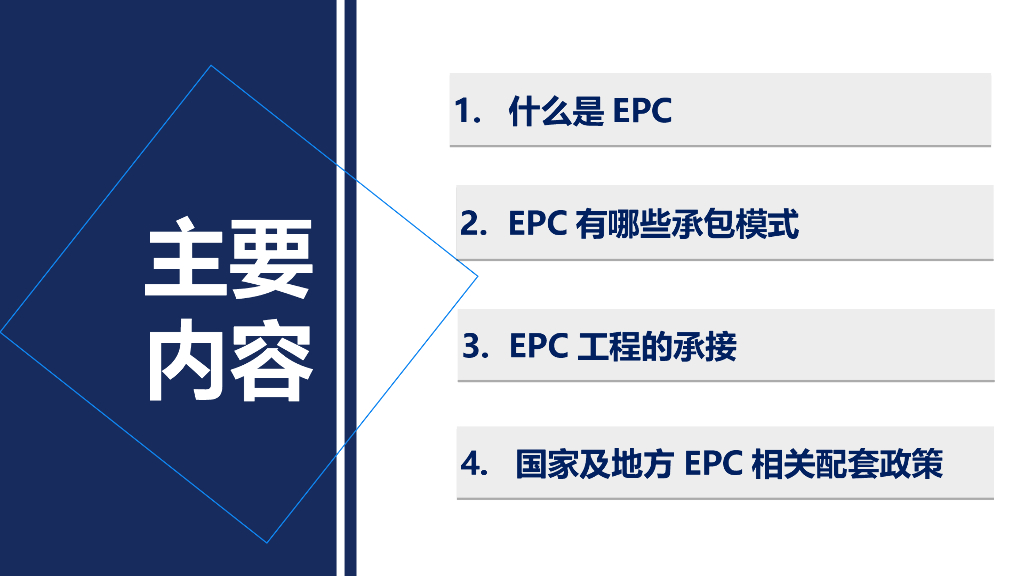 主要内容

1. 什么是 EPC

2. EPC 有哪些承包模式

3. EPC 工程的承接

4. 国家及地方 EPC 相关配套政策